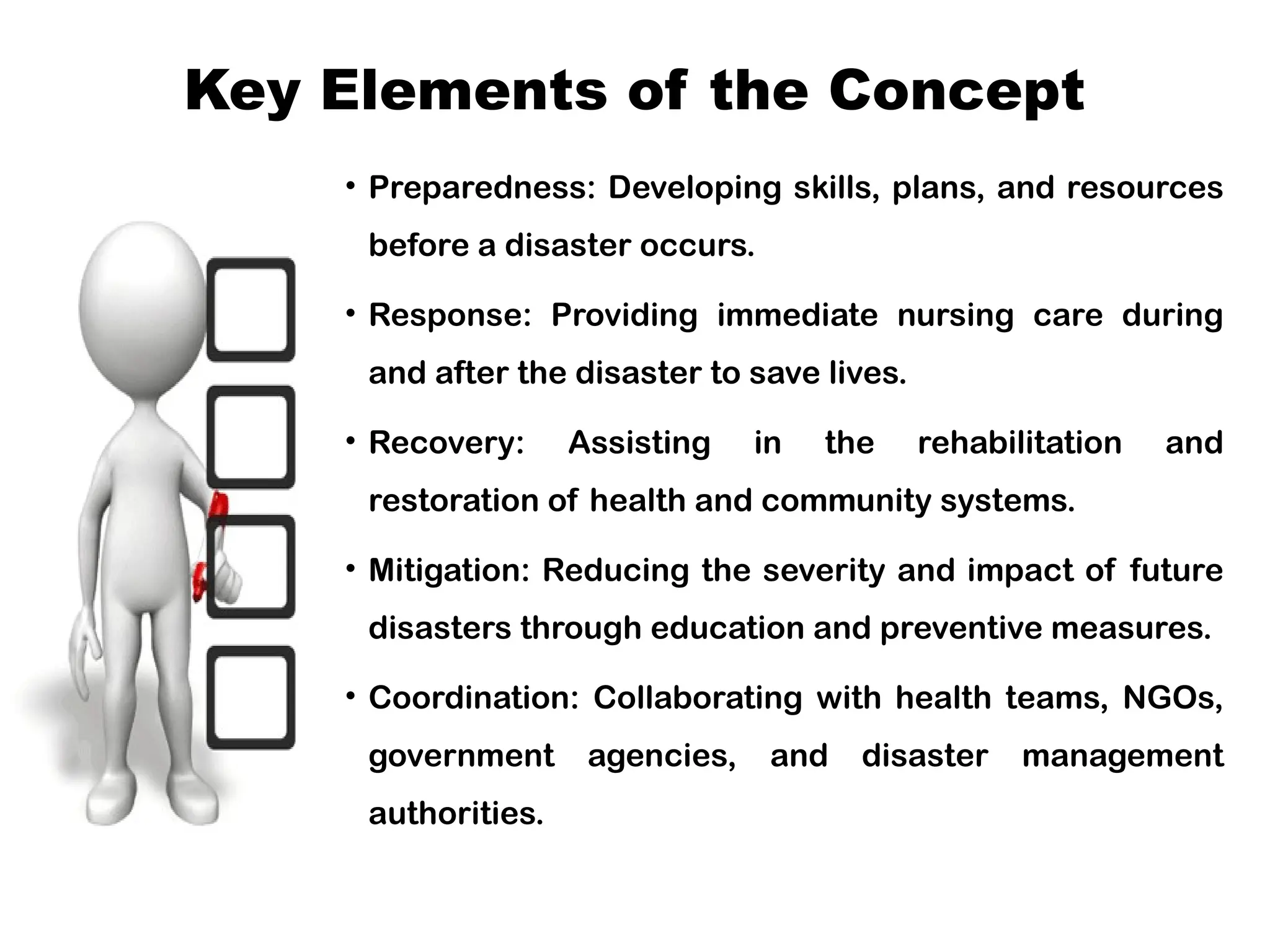 Key Elements of the Concept

• Preparedness: Developing skills, plans, and resources before a disaster occurs.

• Response: Providing immediate nursing care during and after the disaster to save lives.

• Recovery: Assisting in the rehabilitation and restoration of health and community systems.

• Mitigation: Reducing the severity and impact of future disasters through education and preventive measures.

• Coordination: Collaborating with health teams, NGOs, government agencies, and disaster management authorities.